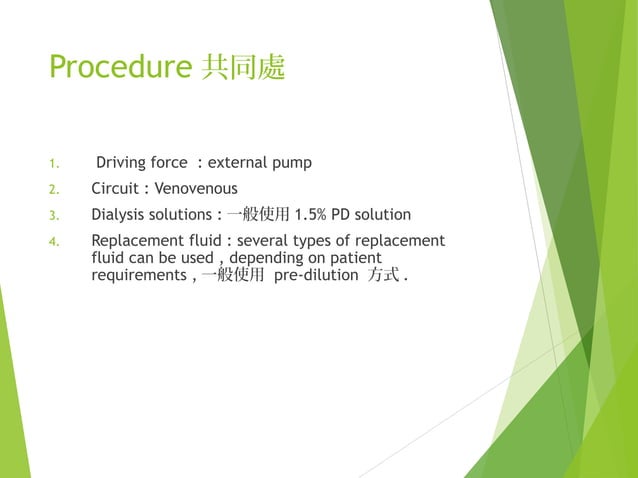 Procedure 共同處

1. Driving force : external pump
2. Circuit : Venovenous
3. Dialysis solutions : 一般使用 1.5% PD solution
4. Replacement fluid : several types of replacement fluid can be used , depending on patient requirements , 一般使用 pre-dilution 方式 .